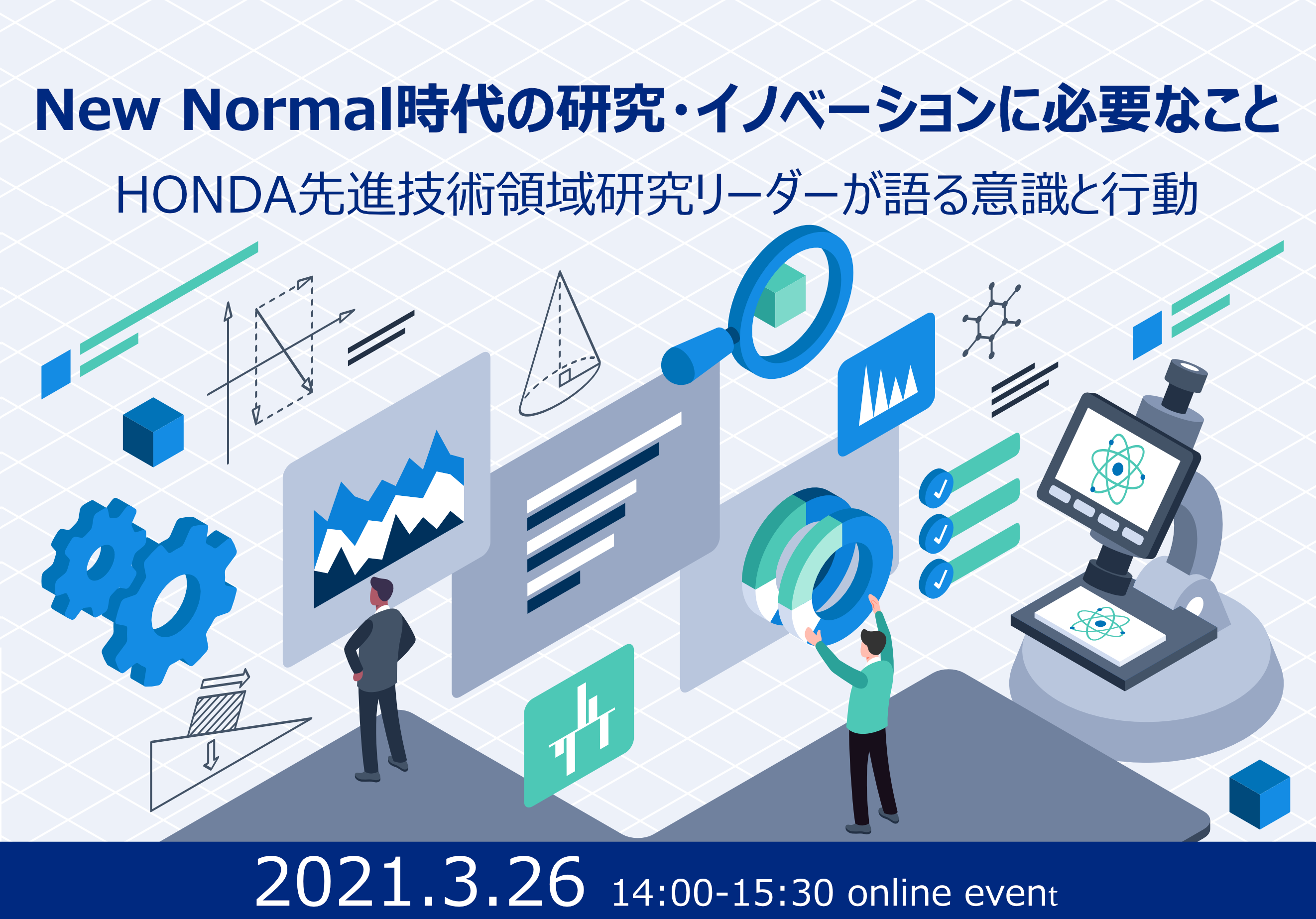 New Normal時代の研究・イノベーションに必要なこと

HONDA先進技術領域研究リーダーが語る意識と行動

2021.3.26 14:00-15:30 online event